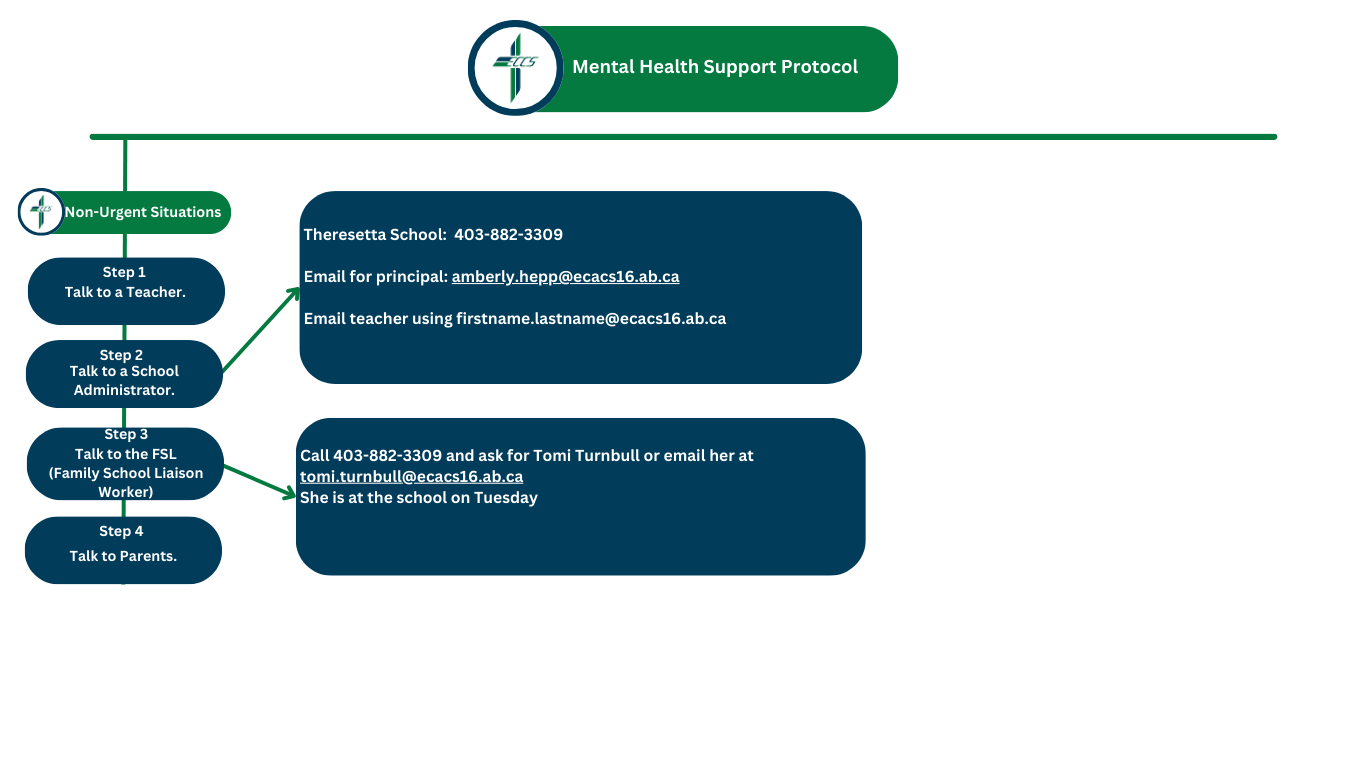 ECCS

Mental Health Support Protocol

ECCS

Non-Urgent Situations

Step 1
Talk to a Teacher.

Step 2
Talk to a School Administrator.

Step 3
Talk to the FSL (Family School Liaison Worker)

Step 4
Talk to Parents.

Theresetta School: 403-882-3309

Email for principal: amberly.hepp@ecacs16.ab.ca

Email teacher using firstname.lastname@ecacs16.ab.ca

Call 403-882-3309 and ask for Tomi Turnbull or email her at tomi.turnbull@ecacs16.ab.ca
She is at the school on Tuesday